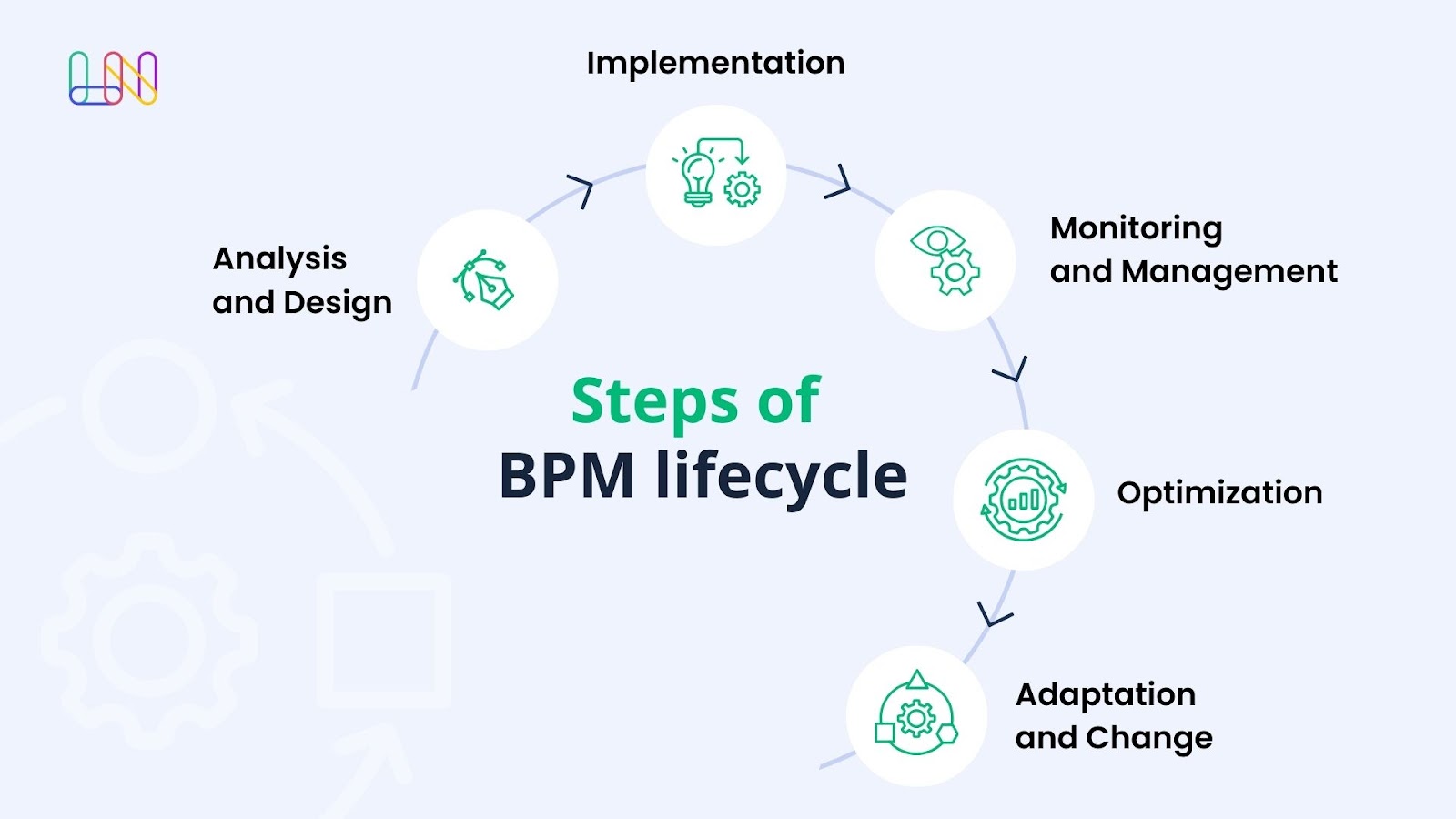 Implementation

Analysis and Design

Monitoring and Management

Steps of BPM lifecycle

Optimization

Adaptation and Change